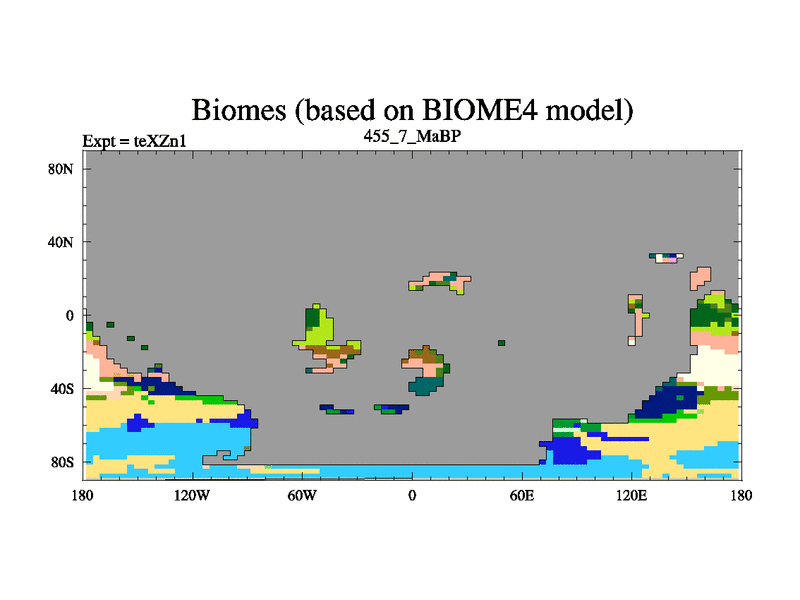 Biomes (based on BIOME4 model)

Expt = teXZn1

455_7_MaBP

80N
40N
0
40S
80S

180 120W 60W 0 60E 120E 180